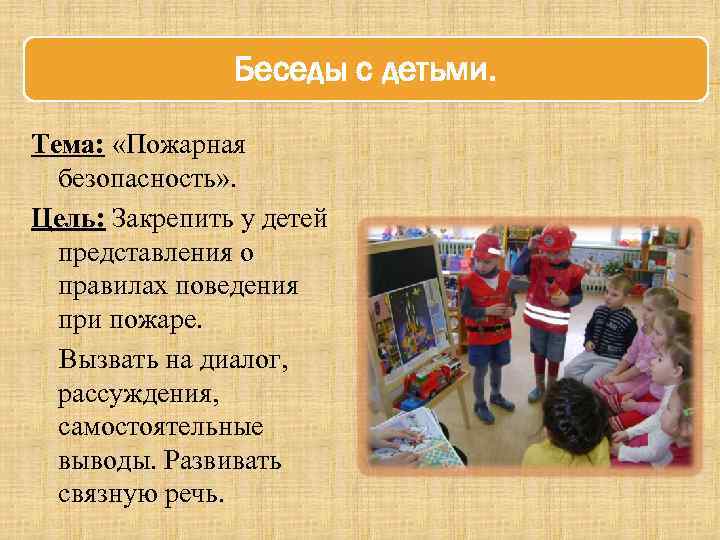 Беседы с детьми.

Тема: «Пожарная безопасность».

Цель: Закрепить у детей представления о правилах поведения при пожаре.

Вызвать на диалог, рассуждения, самостоятельные выводы. Развивать связную речь.